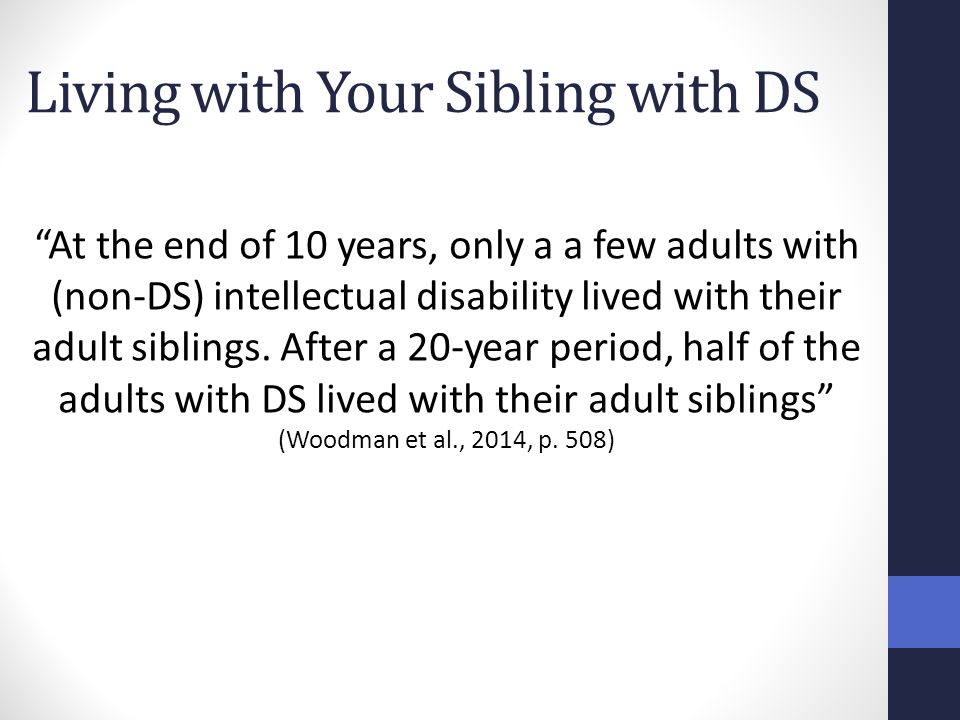 Living with Your Sibling with DS

“At the end of 10 years, only a a few adults with (non-DS) intellectual disability lived with their adult siblings. After a 20-year period, half of the adults with DS lived with their adult siblings”
(Woodman et al., 2014, p. 508)